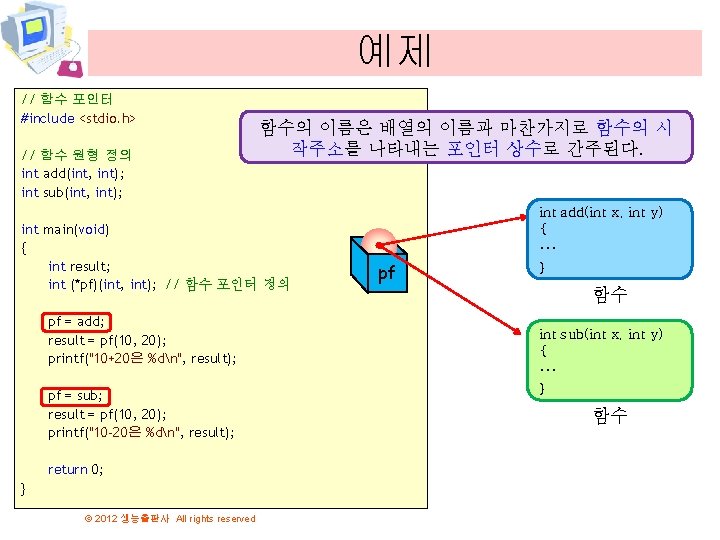 예제

// 함수 포인터
#include <stdio.h>

// 함수 원형 정의
int add(int, int);
int sub(int, int);

int main(void)
{
int result;
int (*pf)(int, int); // 함수 포인터 정의

pf = add;
result = pf(10, 20);
printf("10+20은 %d\n", result);

pf = sub;
result = pf(10, 20);
printf("10-20은 %d\n", result);

return 0;
}

함수의 이름은 배열의 이름과 마찬가지로 함수의 시작주소를 나타내는 포인터 상수로 간주된다.

pf

int add(int x, int y)
{
…
}

함수

int sub(int x, int y)
{
…
}

함수

© 2012 생능출판사 All rights reserved